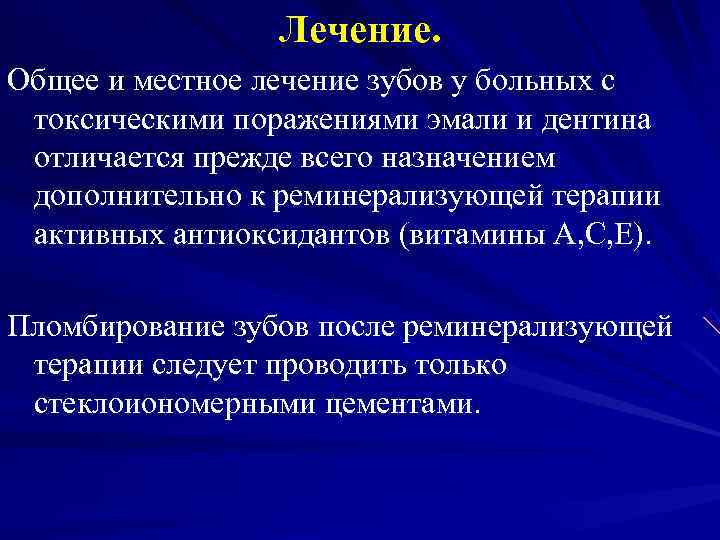 Лечение.

Общее и местное лечение зубов у больных с токсическими поражениями эмали и дентина отличается прежде всего назначением дополнительно к реминерализующей терапии активных антиоксидантов (витамины А,С,Е).

Пломбирование зубов после реминерализующей терапии следует проводить только стеклоиономерными цементами.